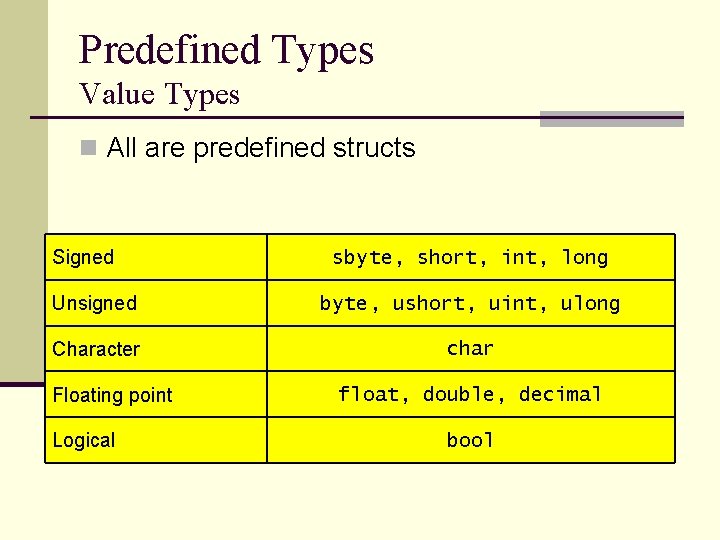 Predefined Types
Value Types

All are predefined structs

| Signed | sbyte, short, int, long |
|---|---|
| Unsigned | byte, ushort, uint, ulong |
| Character | char |
| Floating point | float, double, decimal |
| Logical | bool |